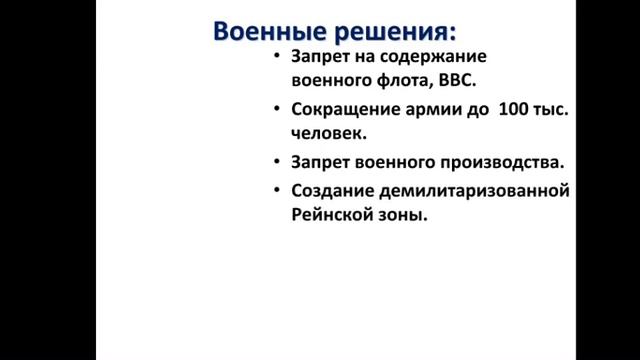 Военные решения:

• Запрет на содержание военного флота, ВВС.

• Сокращение армии до 100 тыс. человек.

• Запрет военного производства.

• Создание демилитаризованной Рейнской зоны.